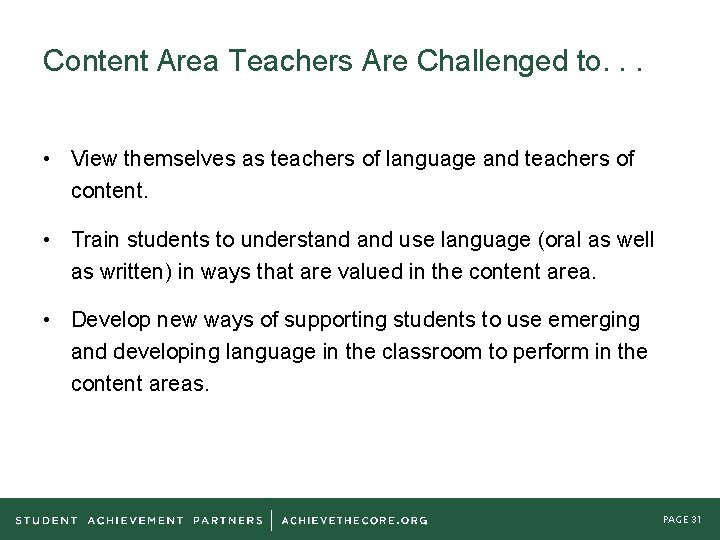 Content Area Teachers Are Challenged to. . .

• View themselves as teachers of language and teachers of content.

• Train students to understand and use language (oral as well as written) in ways that are valued in the content area.

• Develop new ways of supporting students to use emerging and developing language in the classroom to perform in the content areas.

STUDENT ACHIEVEMENT PARTNERS | ACHIEVETHECORE.ORG

PAGE 31